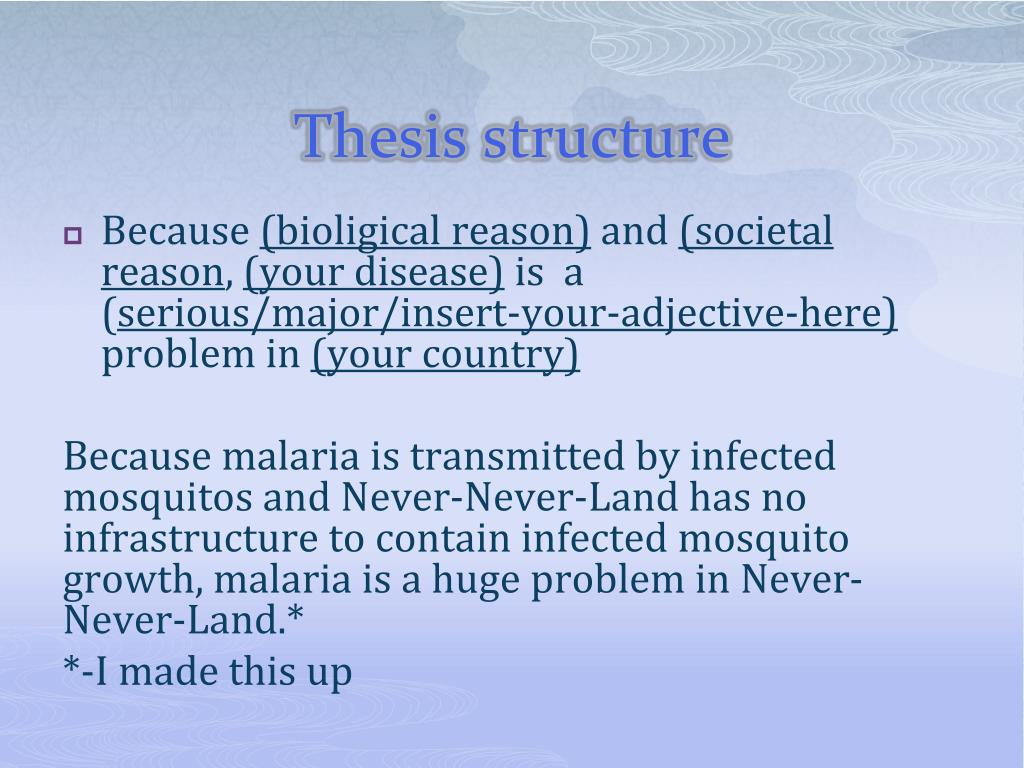 Thesis structure

Because (bioligical reason) and (societal reason, (your disease) is a (serious/major/insert-your-adjective-here) problem in (your country)

Because malaria is transmitted by infected mosquitos and Never-Never-Land has no infrastructure to contain infected mosquito growth, malaria is a huge problem in Never-Never-Land.*

*-I made this up